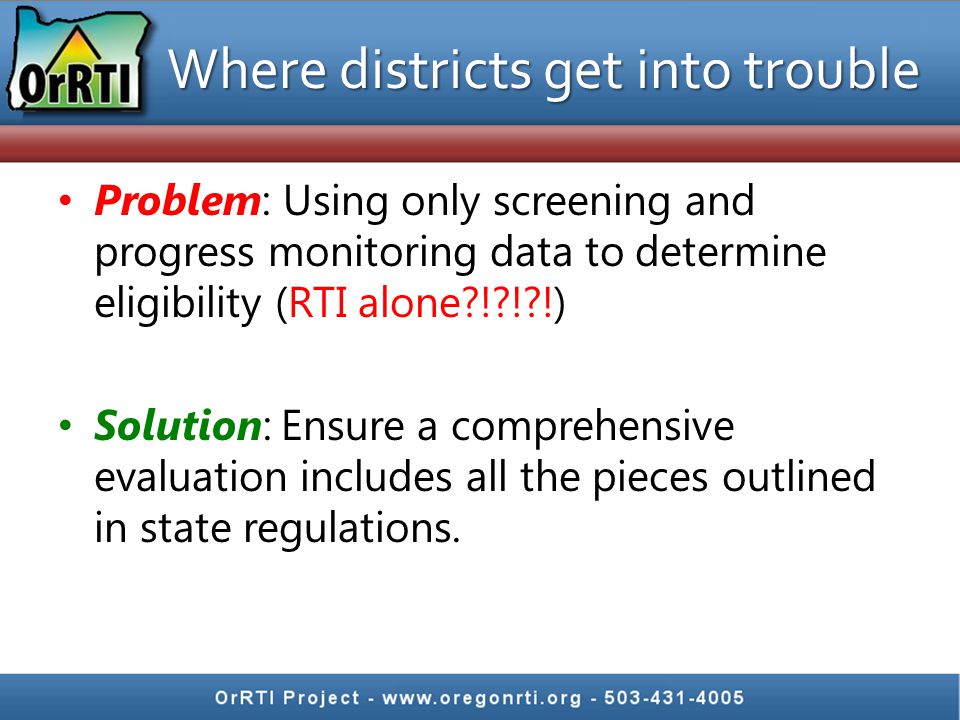 OrRTI

Where districts get into trouble

• Problem: Using only screening and progress monitoring data to determine eligibility (RTI alone?!?!?!)

• Solution: Ensure a comprehensive evaluation includes all the pieces outlined in state regulations.

OrRTI Project - www.oregonrti.org - 503-431-4005